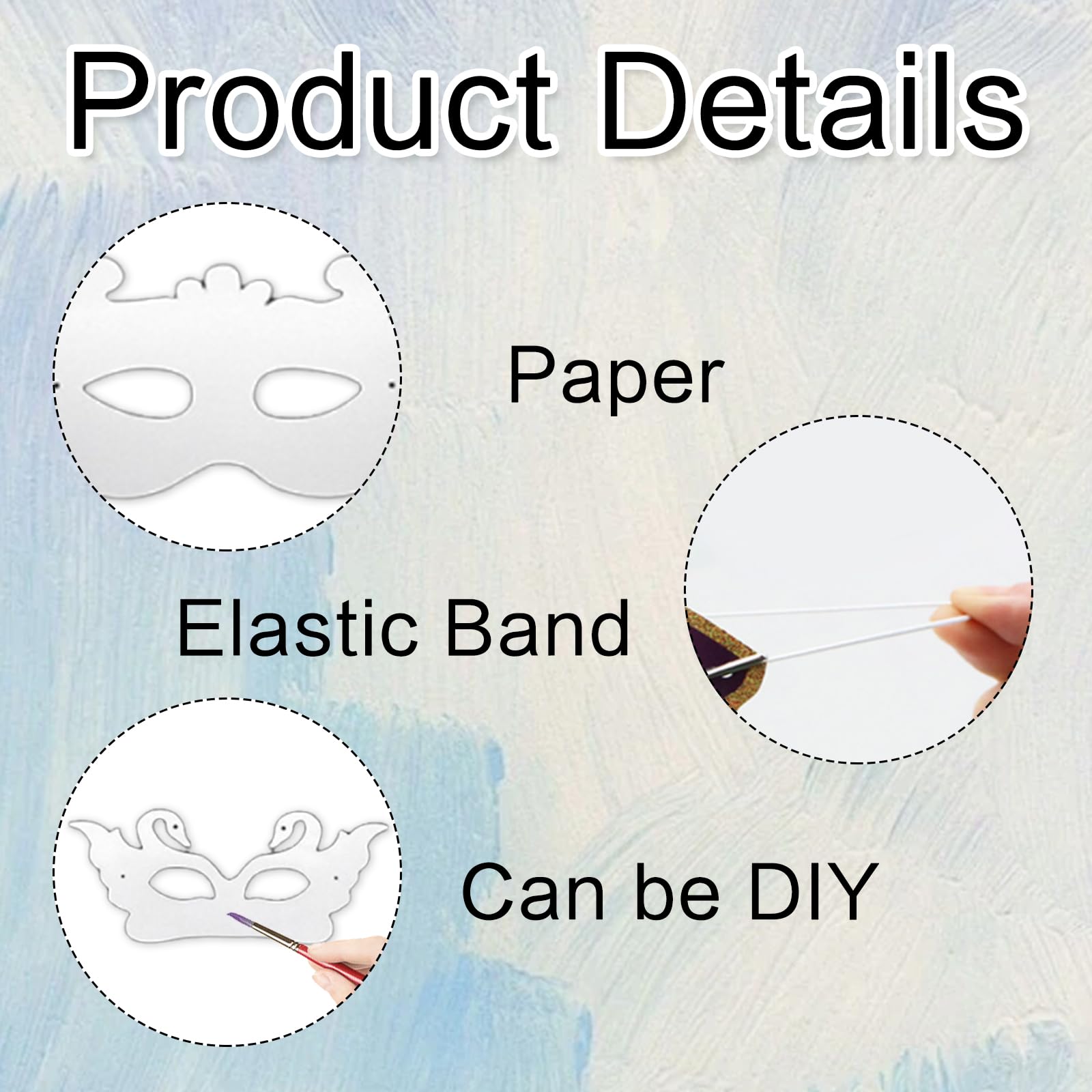 Product Details

Paper

Elastic Band

Can be DIY